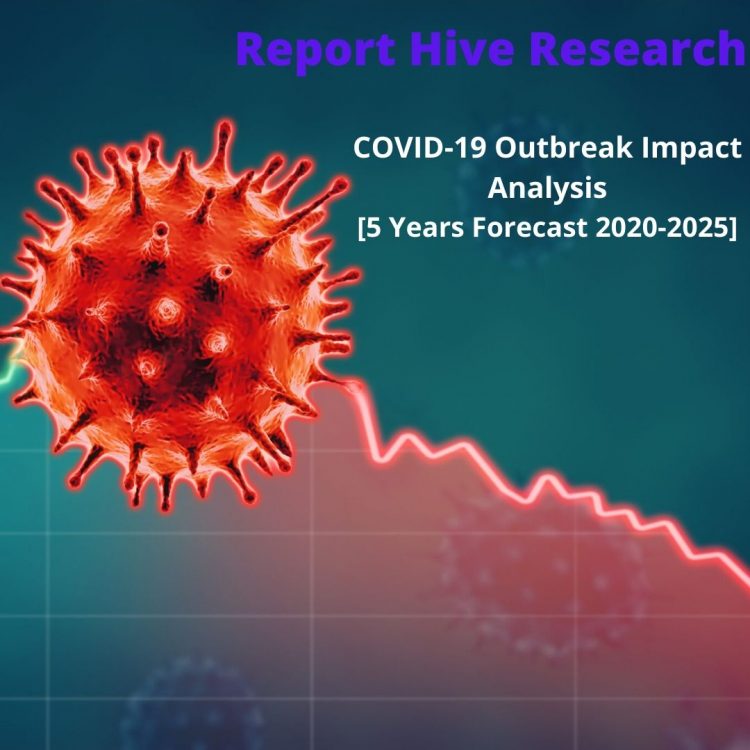 Report Hive Research

COVID-19 Outbreak Impact Analysis
[5 Years Forecast 2020-2025]